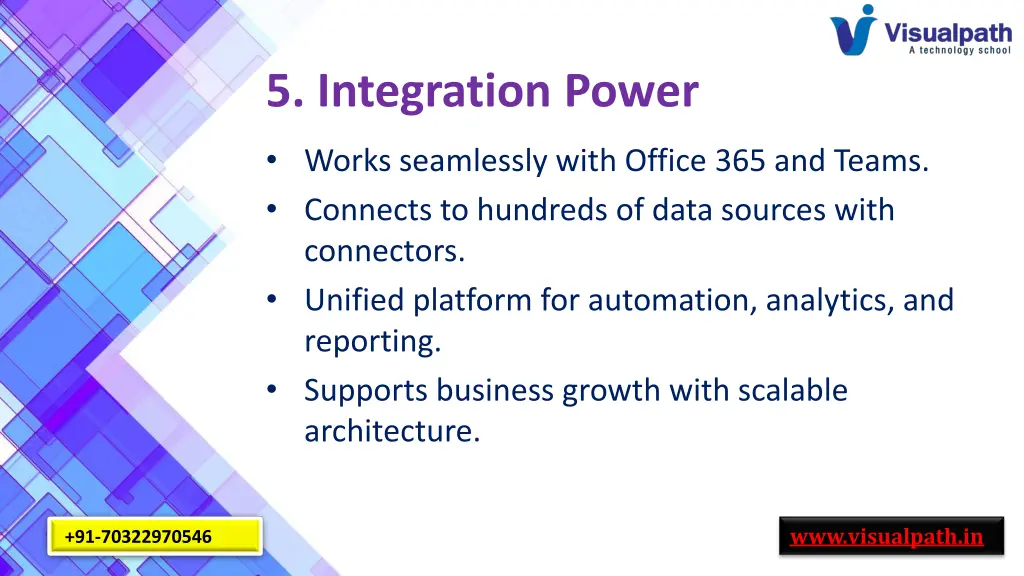 Visualpath
A technology school

5. Integration Power

• Works seamlessly with Office 365 and Teams.
• Connects to hundreds of data sources with connectors.
• Unified platform for automation, analytics, and reporting.
• Supports business growth with scalable architecture.

+91-70322970546

www.visualpath.in